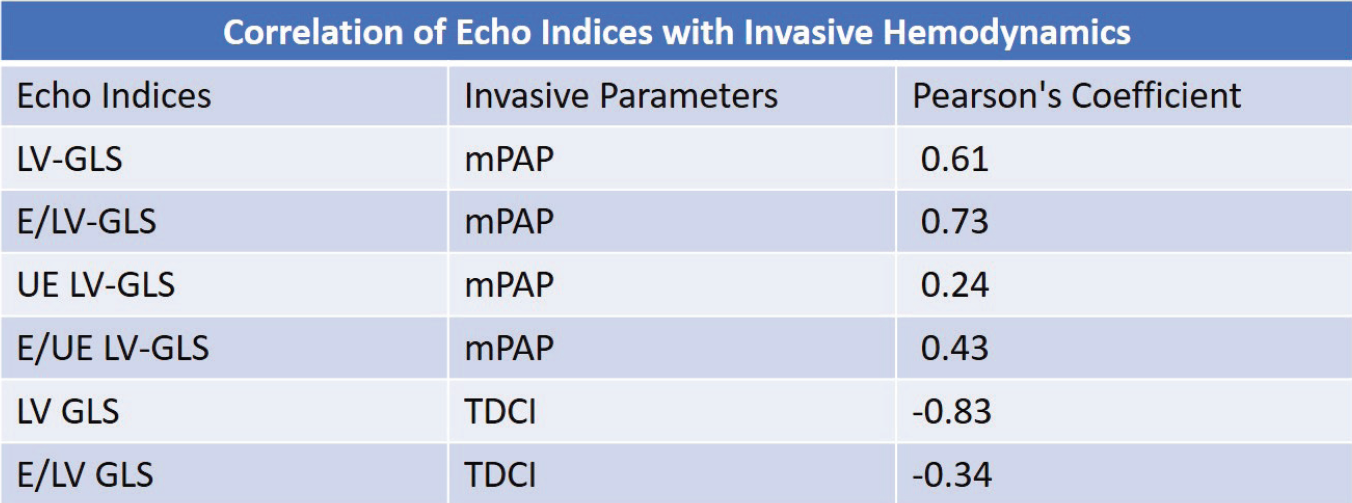 Correlation of Echo Indices with Invasive Hemodynamics

| Echo Indices | Invasive Parameters | Pearson's Coefficient |
|---|---|---|
| LV-GLS | mPAP | 0.61 |
| E/LV-GLS | mPAP | 0.73 |
| UE LV-GLS | mPAP | 0.24 |
| E/UE LV-GLS | mPAP | 0.43 |
| LV GLS | TDCI | -0.83 |
| E/LV GLS | TDCI | -0.34 |